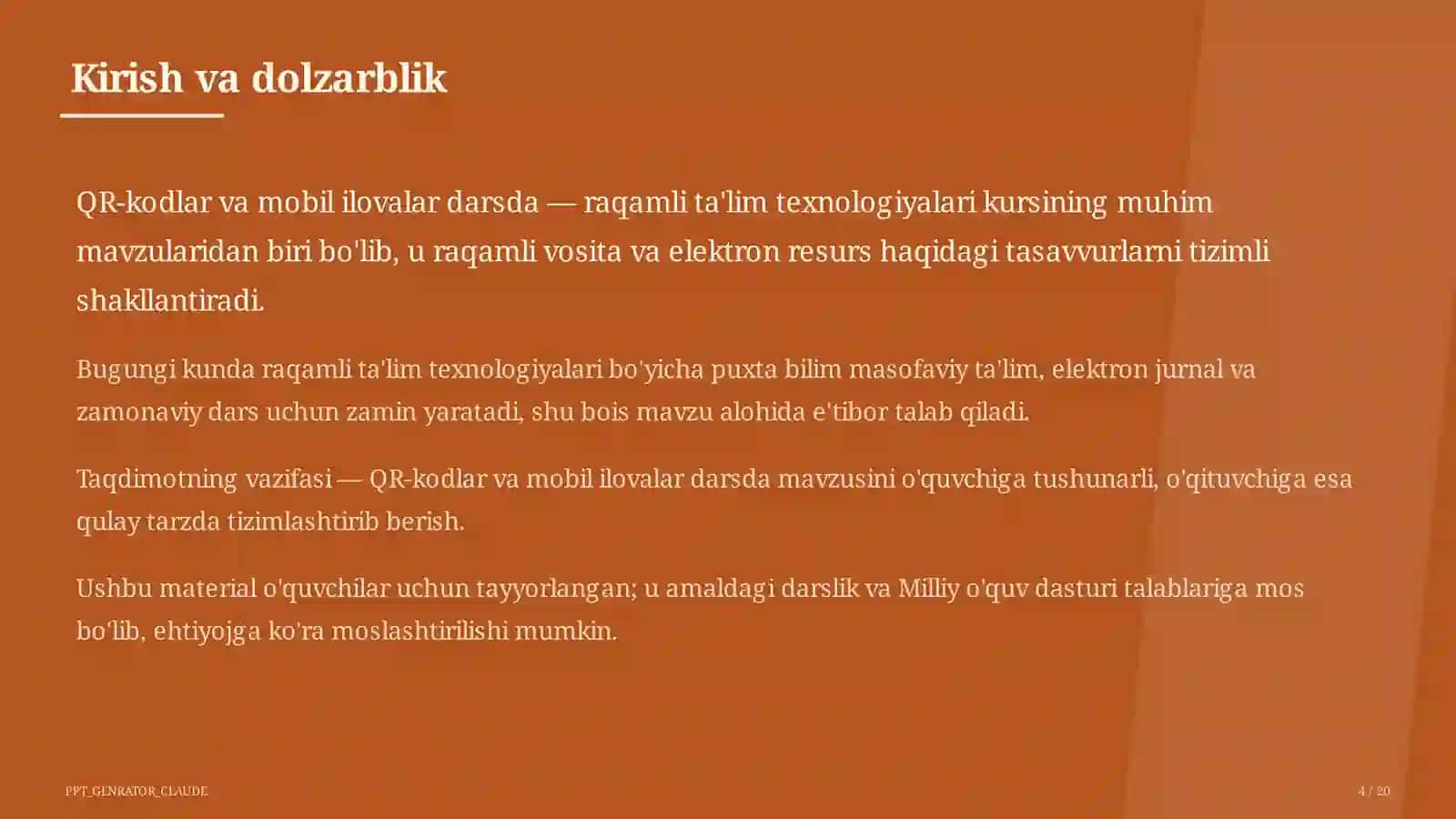 Kirish va dolzarblik

QR-kodlar va mobil ilovalar darsda — raqamli ta'lim texnologiyalari kursining muhim mavzularidan biri bo'lib, u raqamli vosita va elektron resurs haqidagi tasavvurlarni tizimli shakllantiradi.

Bugungi kunda raqamli ta'lim texnologiyalari bo'yicha puxta bilim masofaviy ta'lim, elektron jurnal va zamonaviy dars uchun zamin yaratadi, shu bois mavzu alohida e'tibor talab qiladi.

Taqdimotning vazifasi — QR-kodlar va mobil ilovalar darsda mavzusini o'quvchiga tushunarli, o'qituvchiga esa qulay tarzda tizimlashtirib berish.

Ushbu material o'quvchilar uchun tayyorlangan; u amaldagi darslik va Milliy o'quv dasturi talablariga mos bo'lib, ehtiyojga ko'ra moslashtirilishi mumkin.

PPT_GENRATOR_CLAUDE

4 / 20